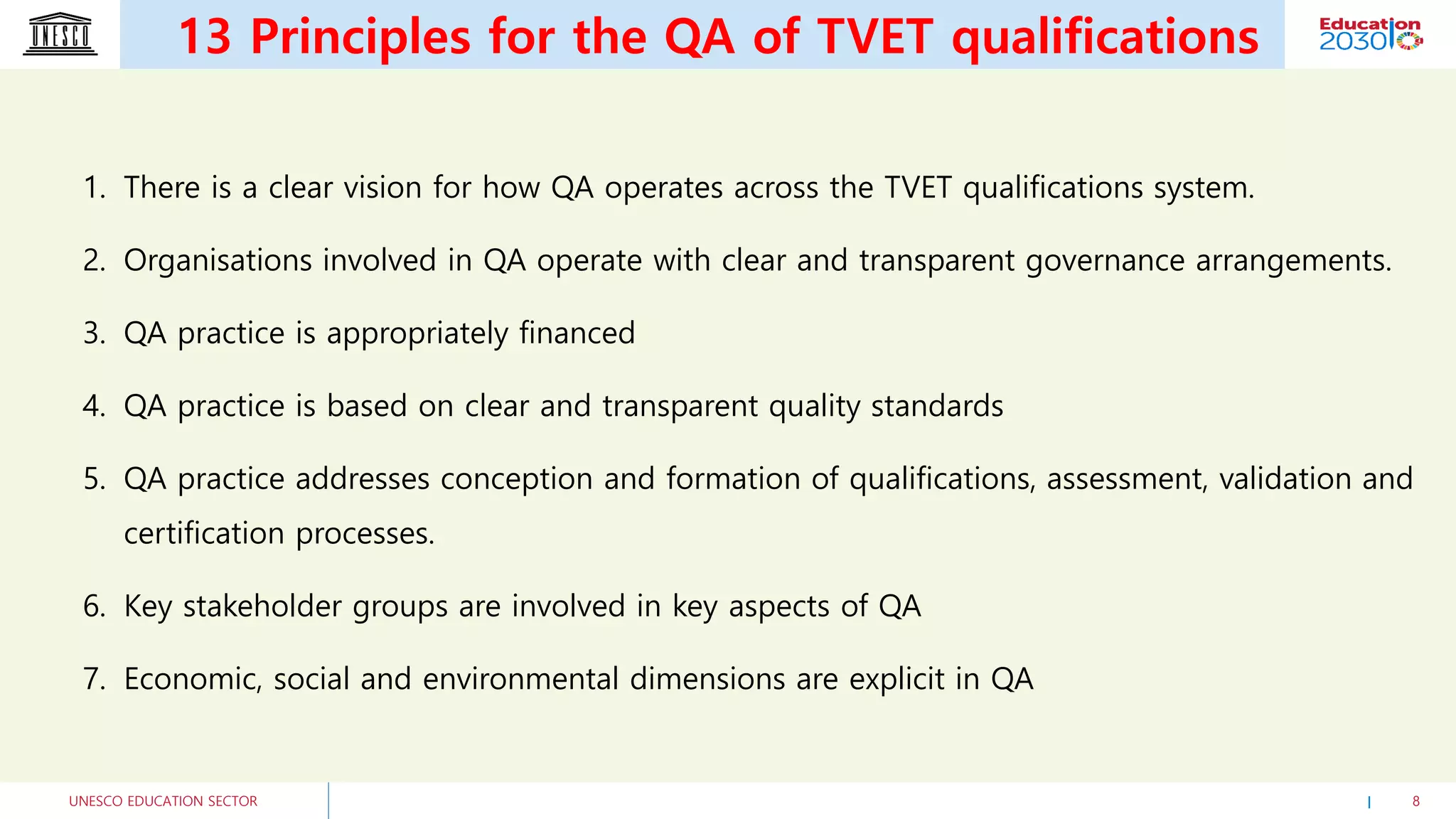 UNESCO

13 Principles for the QA of TVET qualifications

Education 2030

1. There is a clear vision for how QA operates across the TVET qualifications system.

2. Organisations involved in QA operate with clear and transparent governance arrangements.

3. QA practice is appropriately financed

4. QA practice is based on clear and transparent quality standards

5. QA practice addresses conception and formation of qualifications, assessment, validation and certification processes.

6. Key stakeholder groups are involved in key aspects of QA

7. Economic, social and environmental dimensions are explicit in QA

UNESCO EDUCATION SECTOR

8